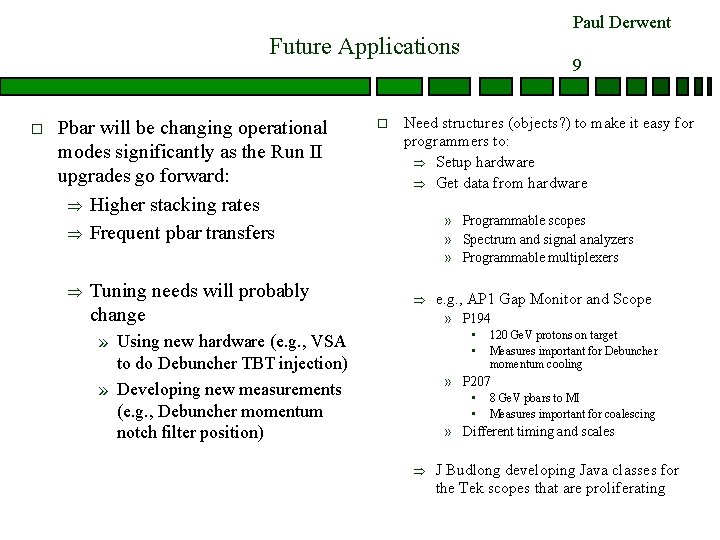 Paul Derwent

Future Applications

9

□ Pbar will be changing operational modes significantly as the Run II upgrades go forward:

⇒ Higher stacking rates

⇒ Frequent pbar transfers

⇒ Tuning needs will probably change

» Using new hardware (e.g., VSA to do Debuncher TBT injection)

» Developing new measurements (e.g., Debuncher momentum notch filter position)

□ Need structures (objects?) to make it easy for programmers to:

⇒ Setup hardware

⇒ Get data from hardware

» Programmable scopes

» Spectrum and signal analyzers

» Programmable multiplexers

⇒ e.g., AP1 Gap Monitor and Scope

» P194

▪ 120 GeV protons on target

▪ Measures important for Debuncher momentum cooling

» P207

▪ 8 GeV pbars to MI

▪ Measures important for coalescing

» Different timing and scales

⇒ J Budlong developing Java classes for the Tek scopes that are proliferating